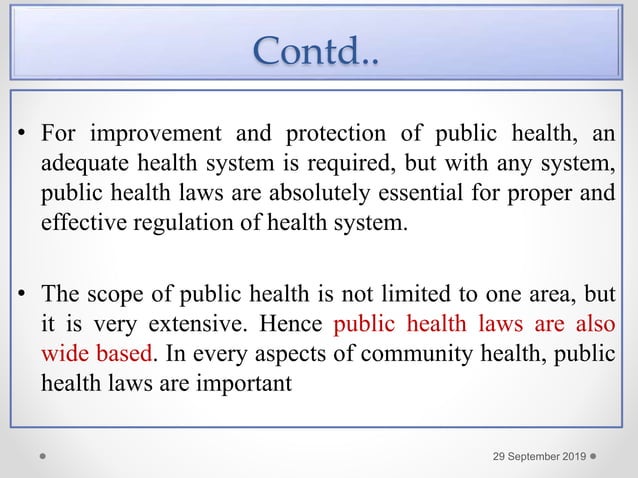 Contd..

• For improvement and protection of public health, an adequate health system is required, but with any system, public health laws are absolutely essential for proper and effective regulation of health system.

• The scope of public health is not limited to one area, but it is very extensive. Hence public health laws are also wide based. In every aspects of community health, public health laws are important

29 September 2019